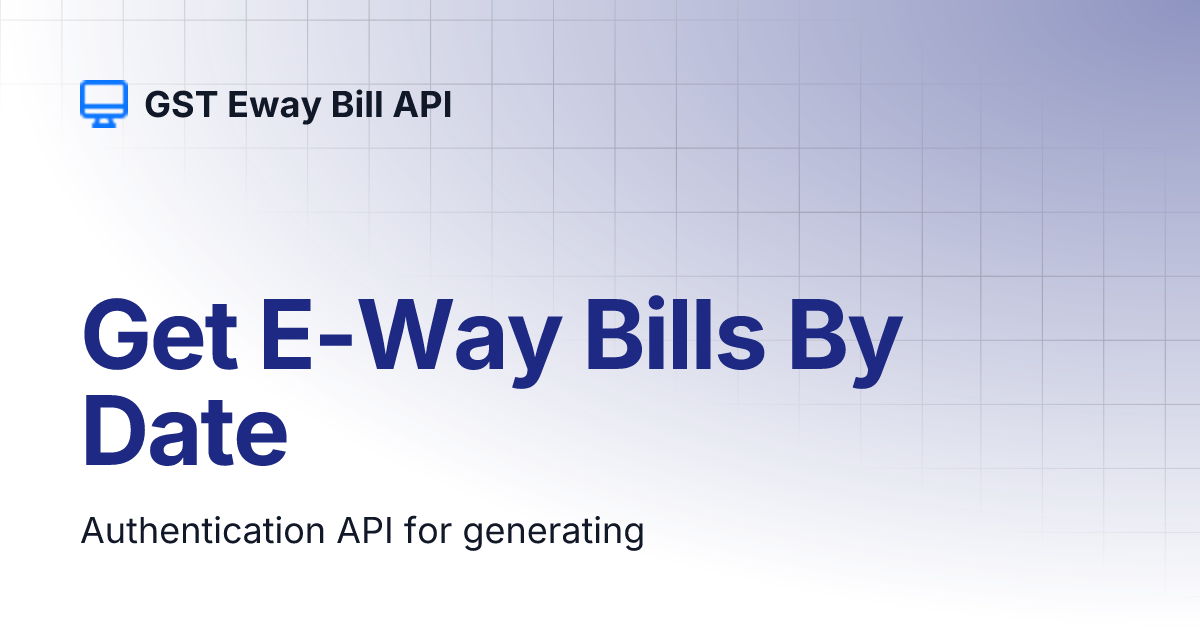 GST Eway Bill API

Get E-Way Bills By Date

Authentication API for generating